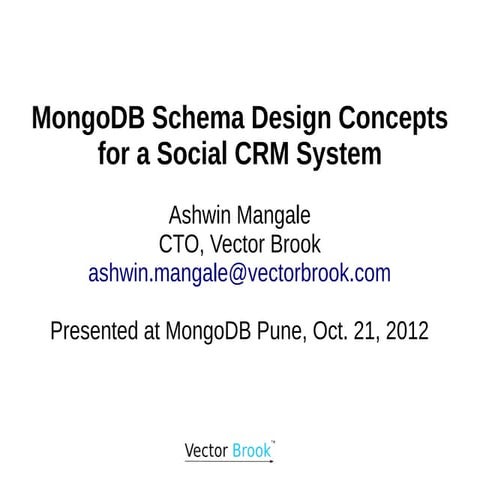 MongoDB Schema Design Concepts for a Social CRM System

Ashwin Mangale
CTO, Vector Brook
ashwin.mangale@vectorbrook.com

Presented at MongoDB Pune, Oct. 21, 2012

Vector Brook™